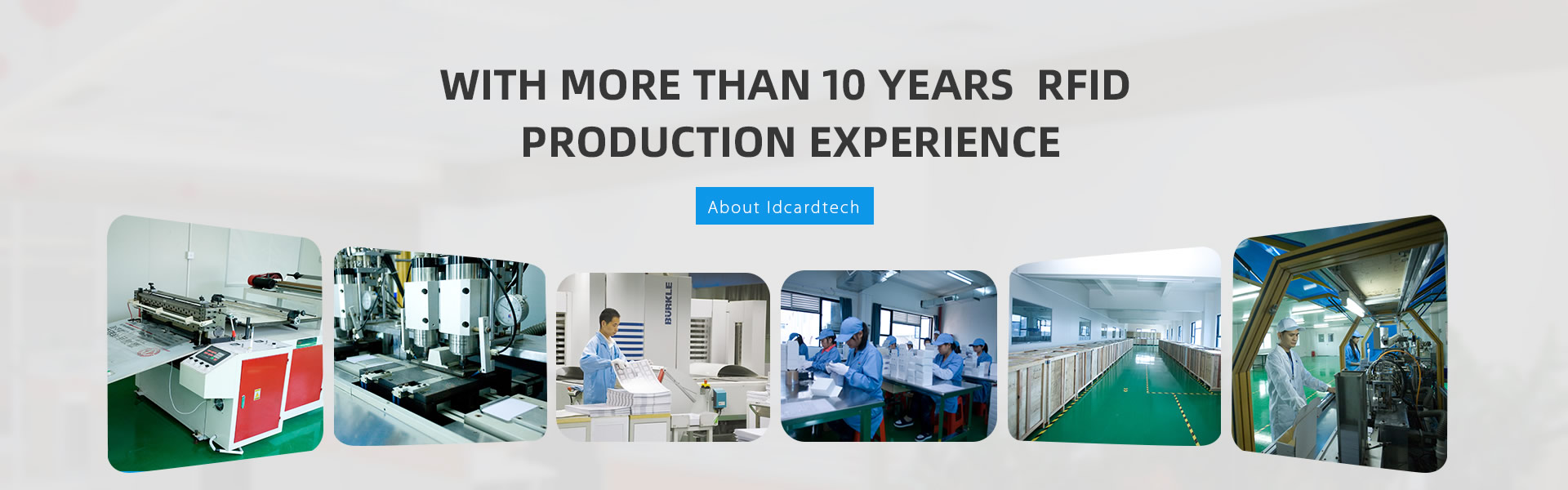 WITH MORE THAN 10 YEARS RFID PRODUCTION EXPERIENCE

About Idcardtech

BURKLE